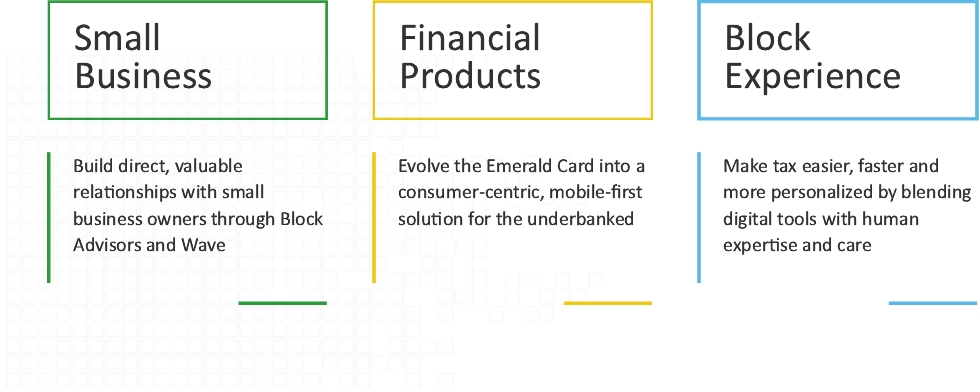 Small Business

Build direct, valuable relationships with small business owners through Block Advisors and Wave

Financial Products

Evolve the Emerald Card into a consumer-centric, mobile-first solution for the underbanked

Block Experience

Make tax easier, faster and more personalized by blending digital tools with human expertise and care